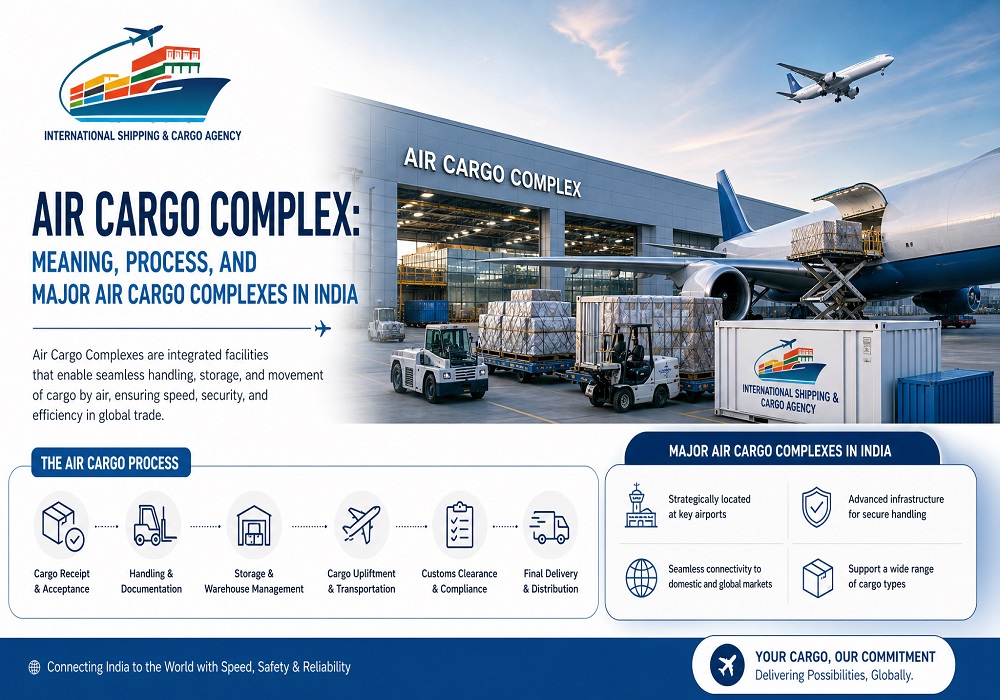 INTERNATIONAL SHIPPING & CARGO AGENCY

AIR CARGO COMPLEX

AIR CARGO COMPLEX:
MEANING, PROCESS, AND
MAJOR AIR CARGO COMPLEXES IN INDIA

Air Cargo Complexes are integrated facilities that enable seamless handling, storage, and movement of cargo by air, ensuring speed, security, and efficiency in global trade.

INTERNATIONAL SHIPPING & CARGO AGENCY

THE AIR CARGO PROCESS

Cargo Receipt & Acceptance

Handling & Documentation

Storage & Warehouse Management

Cargo Upliftment & Transportation

Customs Clearance & Compliance

Final Delivery & Distribution

MAJOR AIR CARGO COMPLEXES IN INDIA

Strategically located at key airports

Advanced infrastructure for secure handling

Seamless connectivity to domestic and global markets

Support a wide range of cargo types

Connecting India to the World with Speed, Safety & Reliability

YOUR CARGO, OUR COMMITMENT
Delivering Possibilities, Globally.